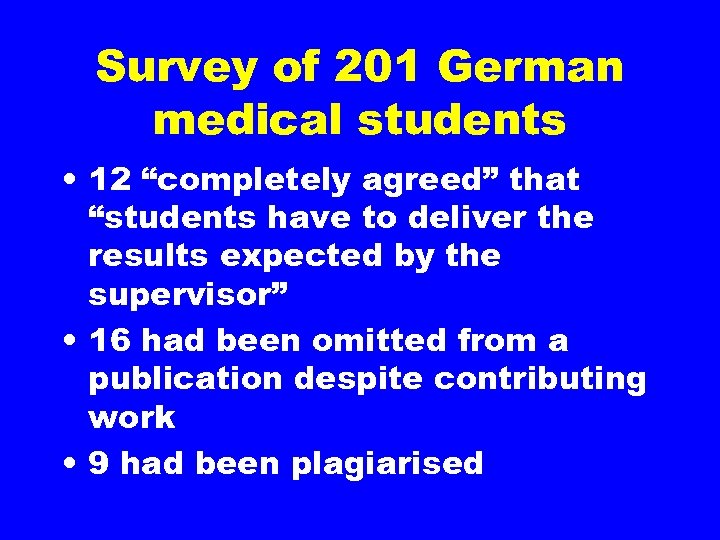 Survey of 201 German medical students

• 12 “completely agreed” that “students have to deliver the results expected by the supervisor”

• 16 had been omitted from a publication despite contributing work

• 9 had been plagiarised